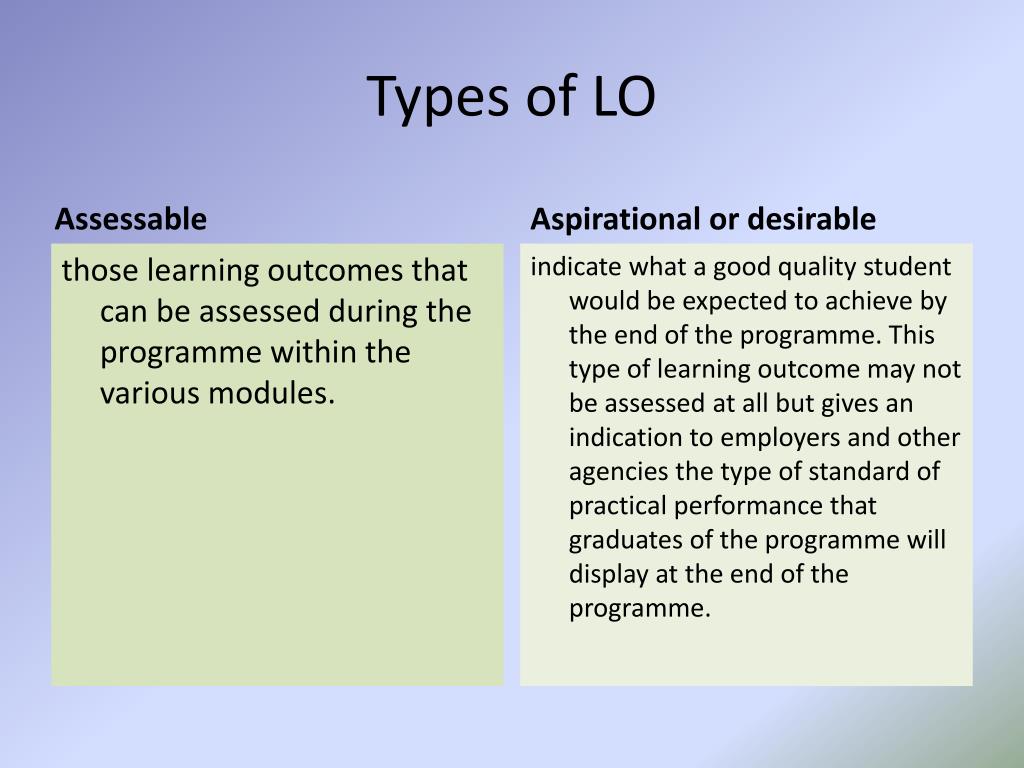 Types of LO

Assessable

those learning outcomes that can be assessed during the programme within the various modules.

Aspirational or desirable

indicate what a good quality student would be expected to achieve by the end of the programme. This type of learning outcome may not be assessed at all but gives an indication to employers and other agencies the type of standard of practical performance that graduates of the programme will display at the end of the programme.